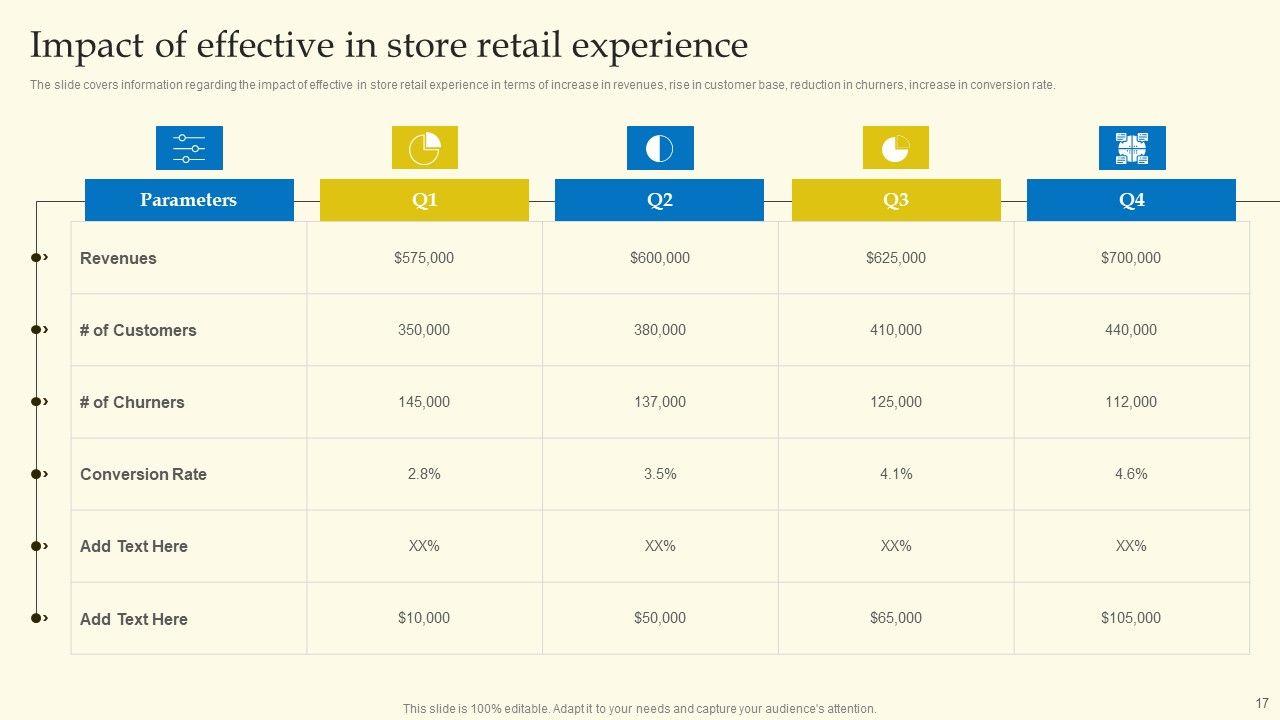 Impact of effective in store retail experience

The slide covers information regarding the impact of effective in store retail experience in terms of increase in revenues, rise in customer base, reduction in churners, increase in conversion rate.

| Parameters | Q1 | Q2 | Q3 | Q4 |
|---|---|---|---|---|
| Revenues | \$575,000 | \$600,000 | \$625,000 | \$700,000 |
| # of Customers | 350,000 | 380,000 | 410,000 | 440,000 |
| # of Churners | 145,000 | 137,000 | 125,000 | 112,000 |
| Conversion Rate | 2.8% | 3.5% | 4.1% | 4.6% |
| Add Text Here | XX% | XX% | XX% | XX% |
| Add Text Here | \$10,000 | \$50,000 | \$65,000 | \$105,000 |

This slide is 100% editable. Adapt it to your needs and capture your audience's attention.

17